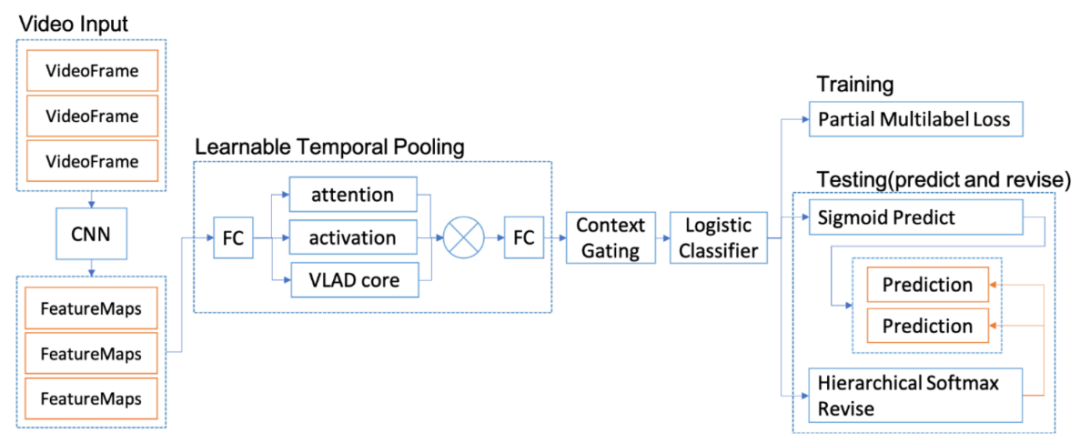 Video Input

VideoFrame

VideoFrame

VideoFrame

CNN

FeatureMaps

FeatureMaps

FeatureMaps

Learnable Temporal Pooling

FC

attention

activation

VLAD core

FC

Context Gating

Logistic Classifier

Training

Partial Multilabel Loss

Testing(predict and revise)

Sigmoid Predict

Prediction

Prediction

Hierarchical Softmax Revise